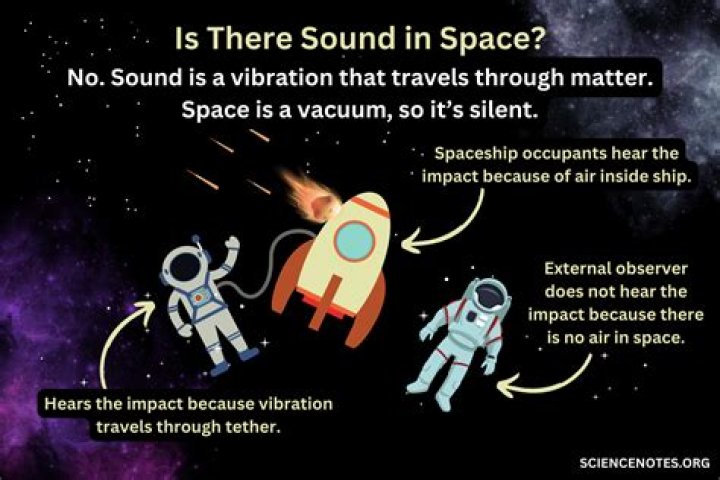 Is There Sound in Space?

No. Sound is a vibration that travels through matter. Space is a vacuum, so it's silent.

Spaceship occupants hear the impact because of air inside ship.

External observer does not hear the impact because there is no air in space.

Hears the impact because vibration travels through tether.

SCIENCENOTES.ORG